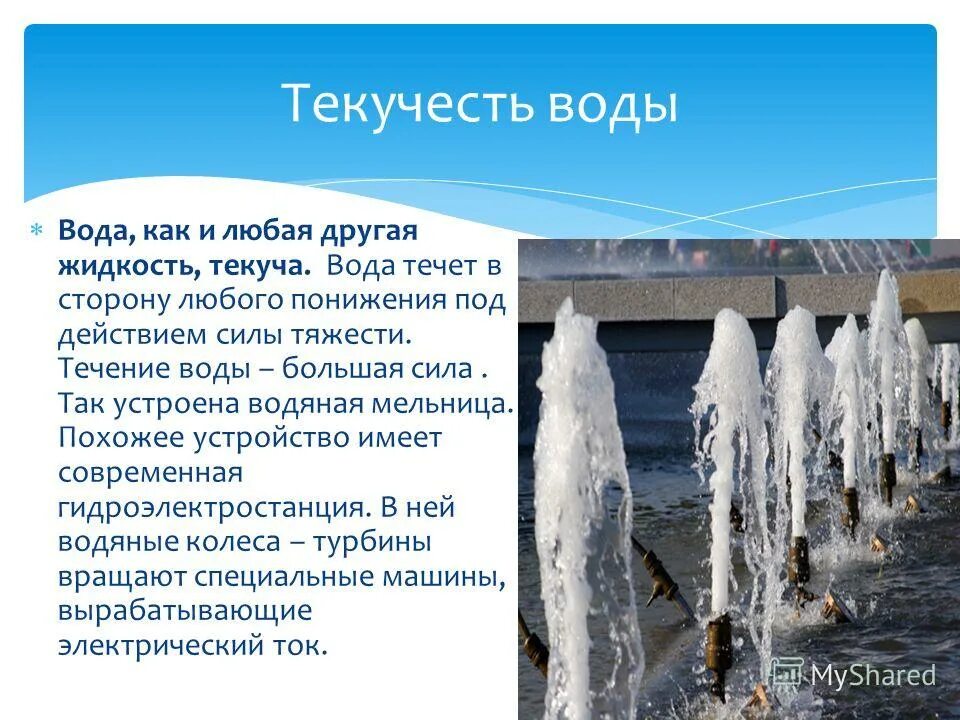 Текучесть воды

Вода, как и любая другая жидкость, текуча. Вода течет в сторону любого понижения под действием силы тяжести. Течение воды – большая сила . Так устроена водяная мельница. Похожее устройство имеет современная гидроэлектростанция. В ней водяные колеса – турбины вращают специальные машины, вырабатывающие электрический ток.

MyShared